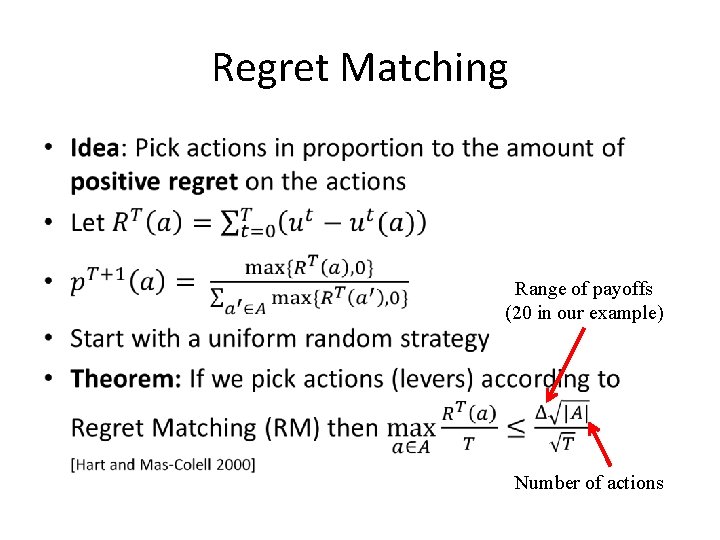 Regret Matching

• **Idea**: Pick actions in proportion to the amount of **positive regret** on the actions

• Let $R^T(a) = \sum_{t=0}^{T}(u^t - u^t(a))$

• $p^{T+1}(a) = \frac{\max\{R^T(a),0\}}{\sum_{a' \in A} \max\{R^T(a'),0\}}$

Range of payoffs (20 in our example)

• Start with a uniform random strategy

• **Theorem:** If we pick actions (levers) according to Regret Matching (RM) then $\max_{a \in A} \frac{R^T(a)}{T} \leq \frac{\Delta\sqrt{|A|}}{\sqrt{T}}$

[Hart and Mas-Colell 2000]

Number of actions